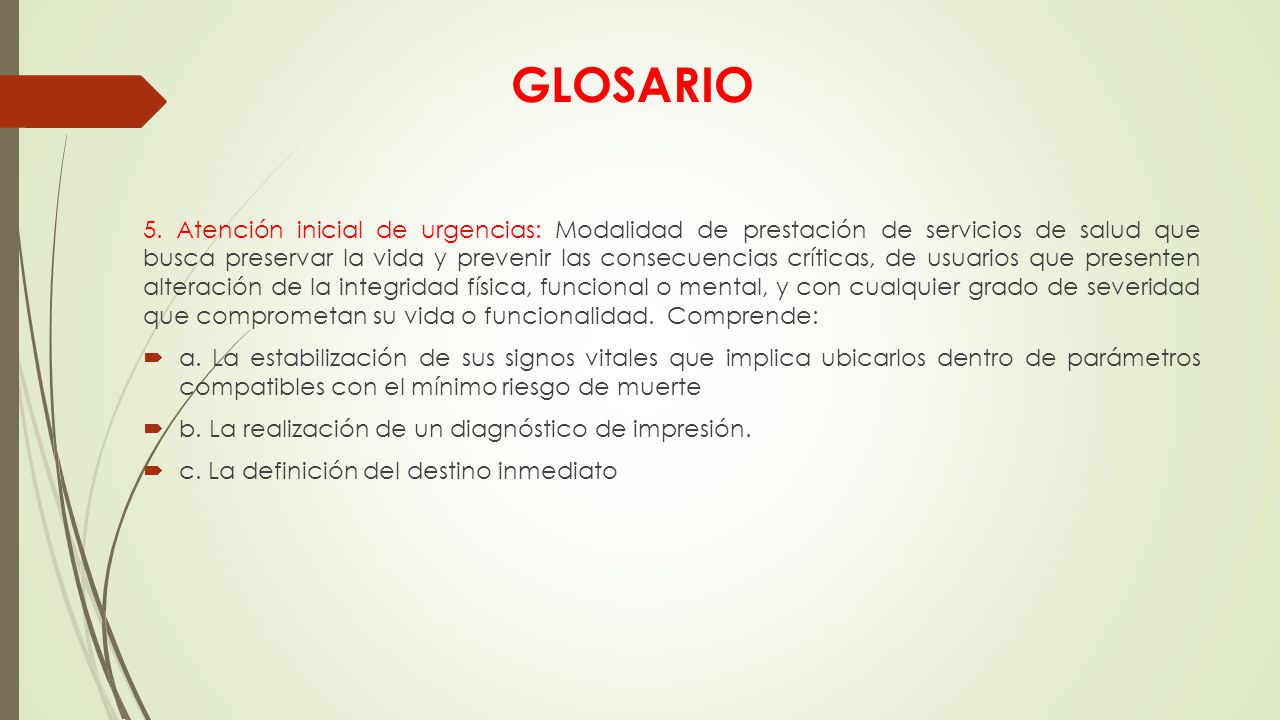 GLOSARIO

5. Atención inicial de urgencias: Modalidad de prestación de servicios de salud que busca preservar la vida y prevenir las consecuencias críticas, de usuarios que presenten alteración de la integridad física, funcional o mental, y con cualquier grado de severidad que comprometan su vida o funcionalidad. Comprende:

a. La estabilización de sus signos vitales que implica ubicarlos dentro de parámetros compatibles con el mínimo riesgo de muerte

b. La realización de un diagnóstico de impresión.

c. La definición del destino inmediato